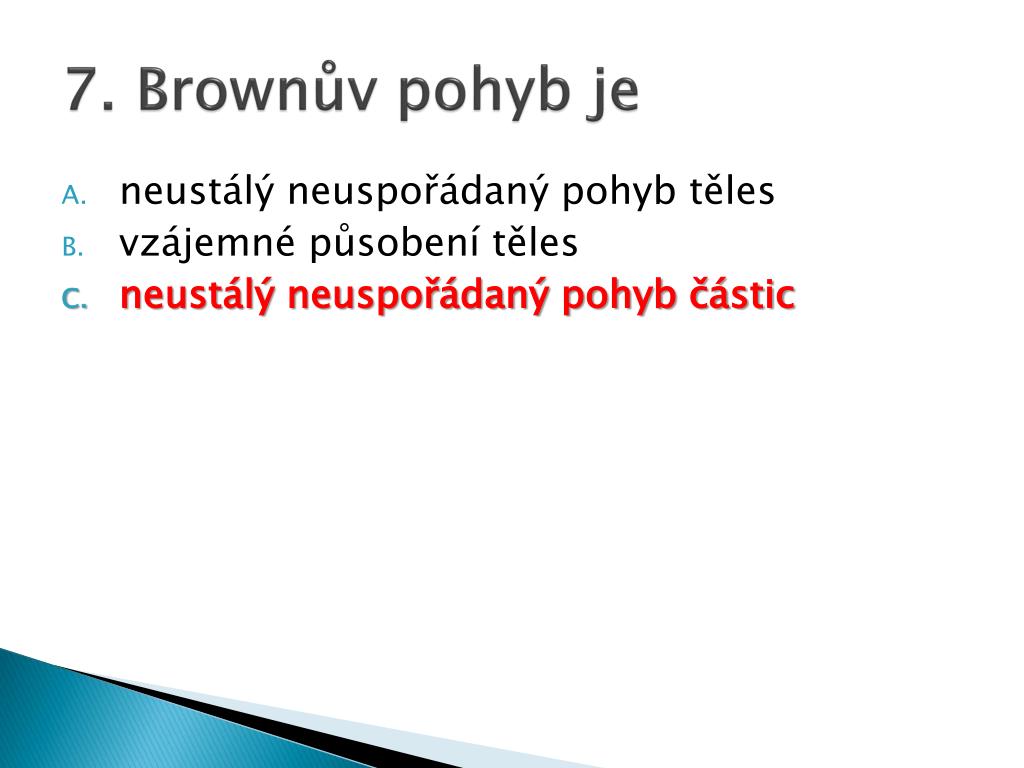 7. Brownův pohyb je

A. neustálý neuspořádaný pohyb těles
B. vzájemné působení těles
C. neustálý neuspořádaný pohyb částic